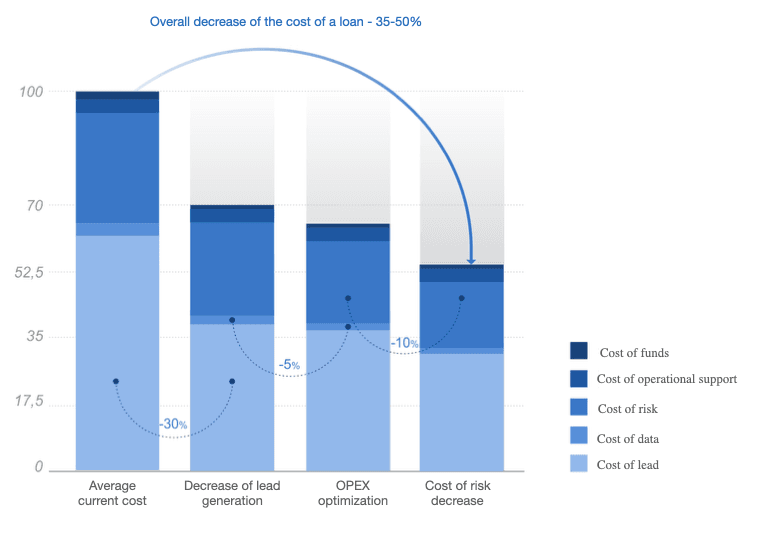 Overall decrease of the cost of a loan - 35-50%

100
70
52,5
35
17,5
0

-30%
-5%
-10%

Average current cost
Decrease of lead generation
OPEX optimization
Cost of risk decrease

Cost of funds
Cost of operational support
Cost of risk
Cost of data
Cost of lead